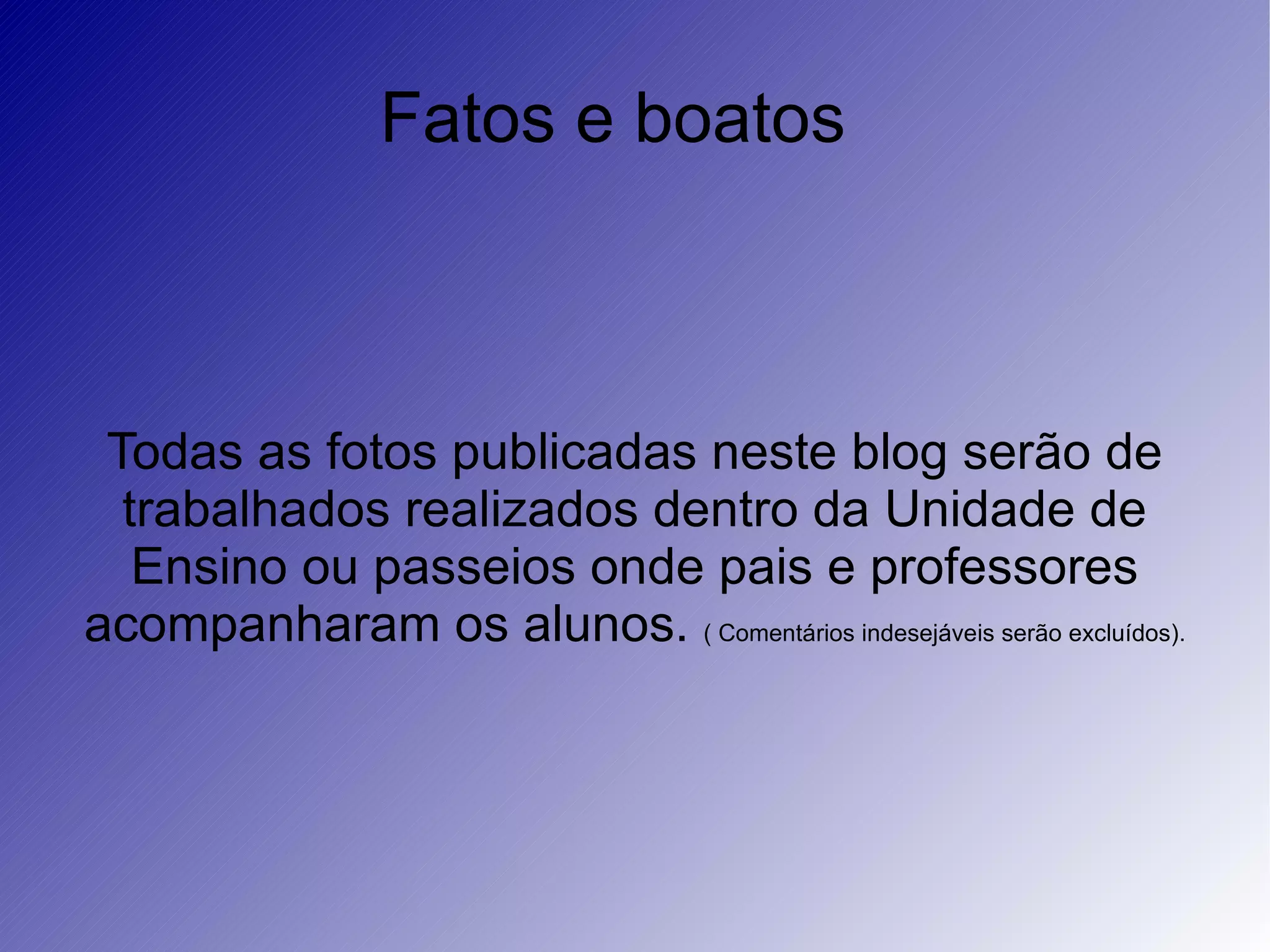 Fatos e boatos

Todas as fotos publicadas neste blog serão de trabalhados realizados dentro da Unidade de Ensino ou passeios onde pais e professores acompanharam os alunos. ( Comentários indesejáveis serão excluídos).